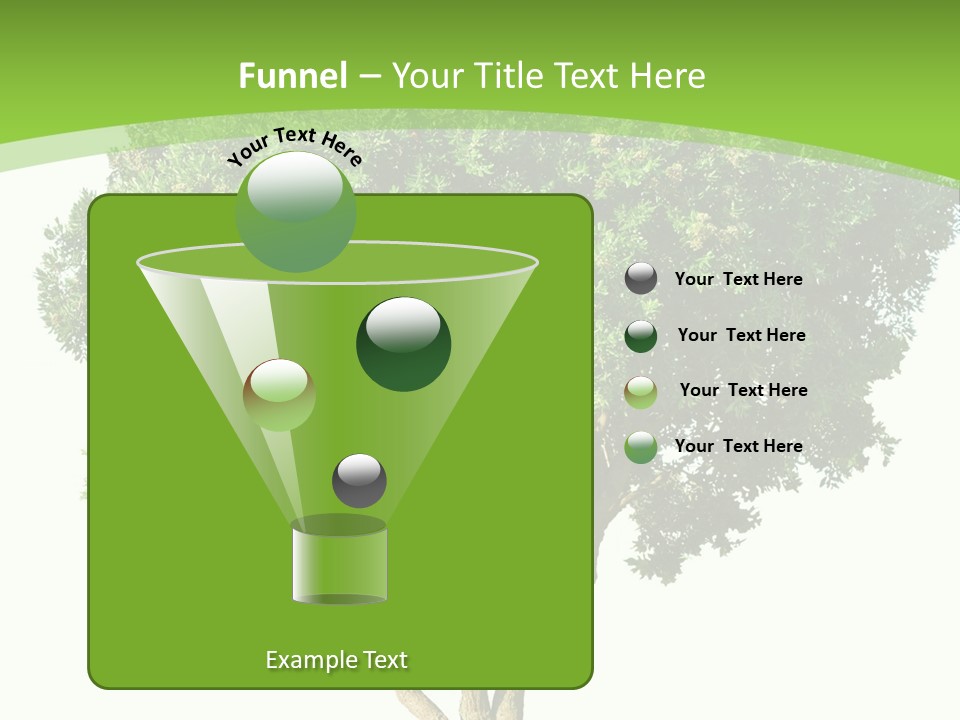 Funnel – Your Title Text Here

Your Text Here

Your Text Here

Your Text Here

Your Text Here

Your Text Here

Example Text